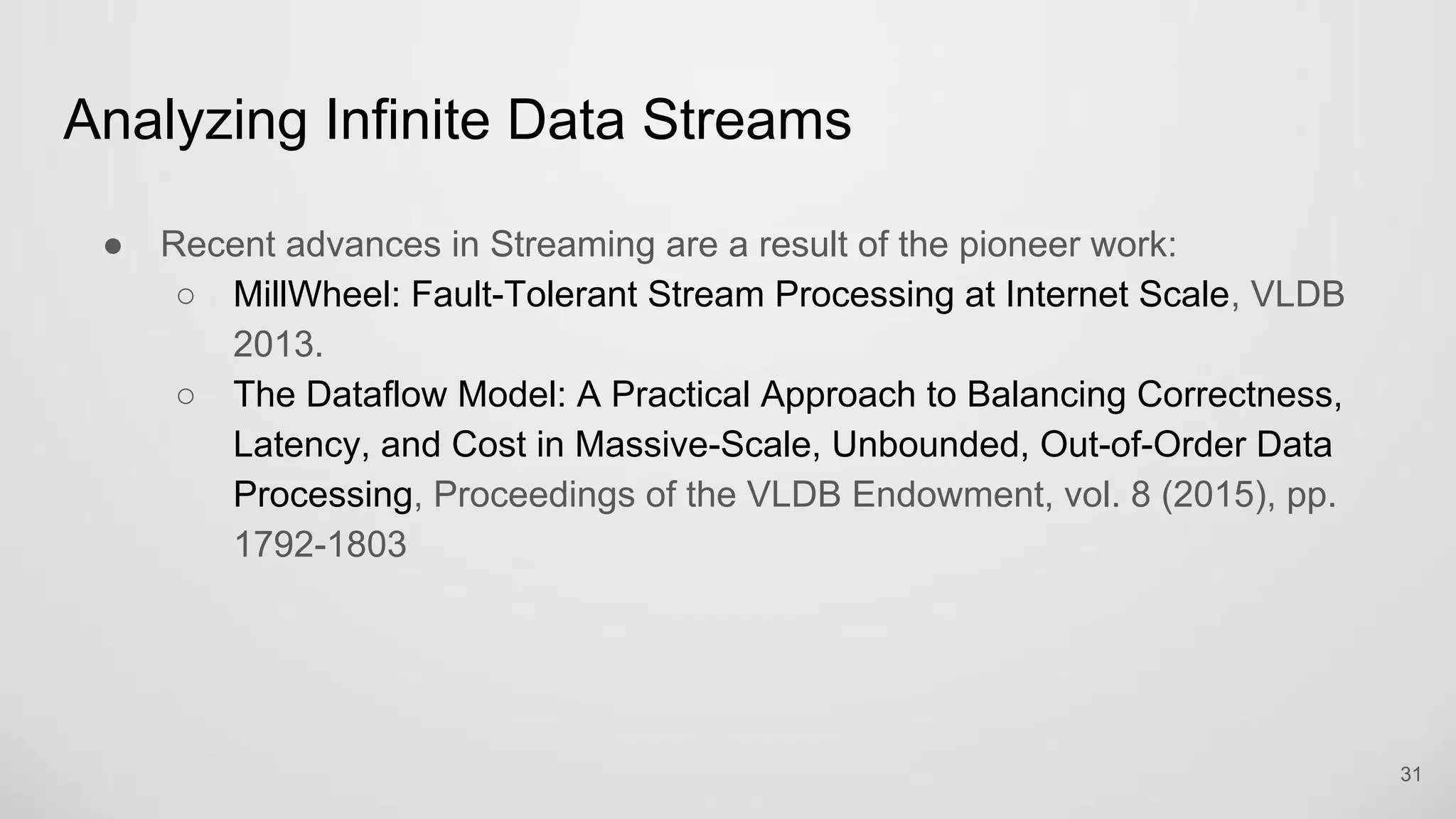 Analyzing Infinite Data Streams

● Recent advances in Streaming are a result of the pioneer work:
○ MillWheel: Fault-Tolerant Stream Processing at Internet Scale, VLDB 2013.
○ The Dataflow Model: A Practical Approach to Balancing Correctness, Latency, and Cost in Massive-Scale, Unbounded, Out-of-Order Data Processing, Proceedings of the VLDB Endowment, vol. 8 (2015), pp. 1792-1803

31